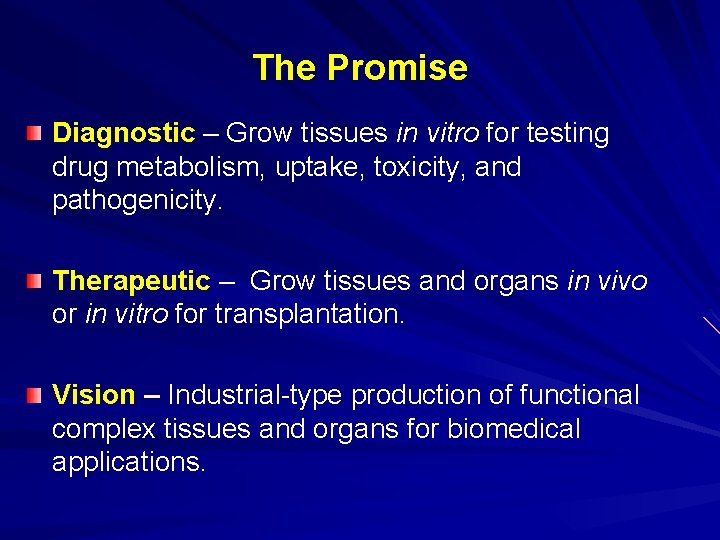 The Promise

Diagnostic – Grow tissues in vitro for testing drug metabolism, uptake, toxicity, and pathogenicity.

Therapeutic – Grow tissues and organs in vivo or in vitro for transplantation.

Vision – Industrial-type production of functional complex tissues and organs for biomedical applications.